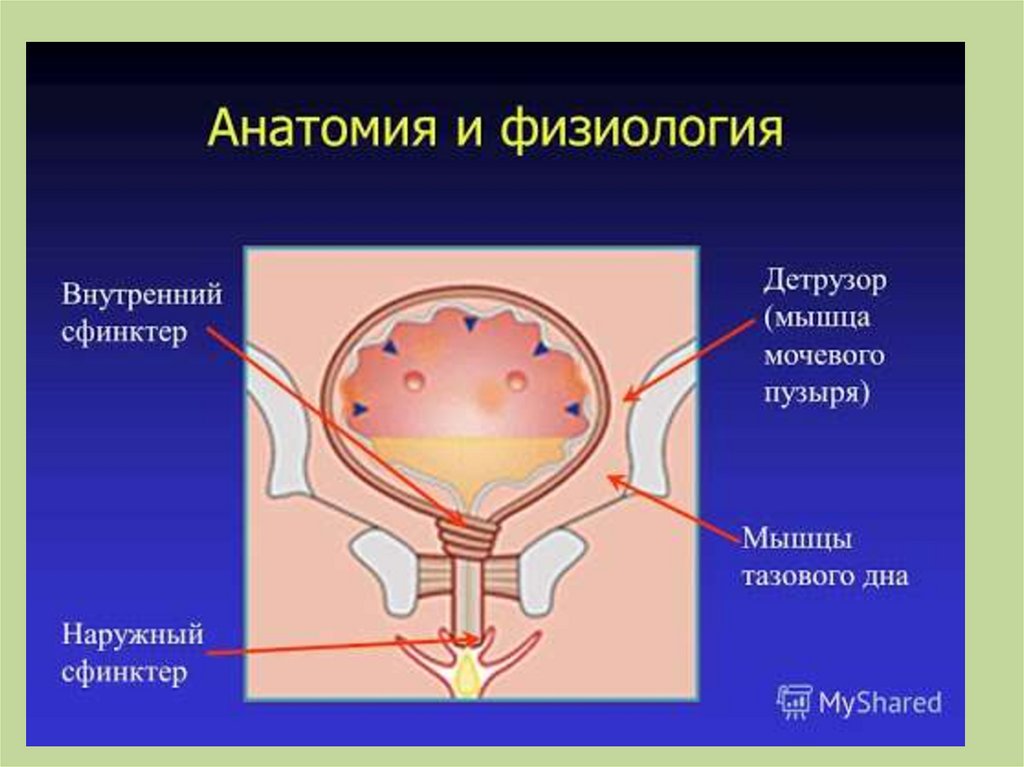 Анатомия и физиология

Внутренний сфинктер

Детрузор (мышца мочевого пузыря)

Мышцы тазового дна

Наружный сфинктер

MyShared